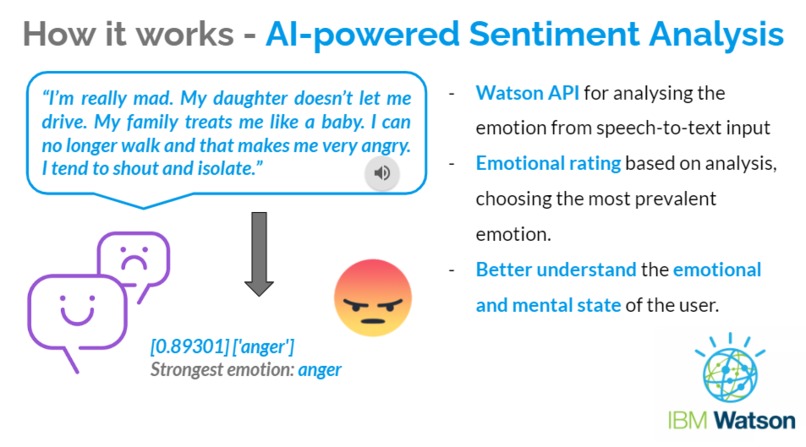 How it works - AI-powered Sentiment Analysis

"I'm really mad. My daughter doesn't let me drive. My family treats me like a baby. I can no longer walk and that makes me very angry. I tend to shout and isolate."

[0.89301] ['anger']
Strongest emotion: anger

- Watson API for analysing the emotion from speech-to-text input
- Emotional rating based on analysis, choosing the most prevalent emotion.
- Better understand the emotional and mental state of the user.

IBM Watson